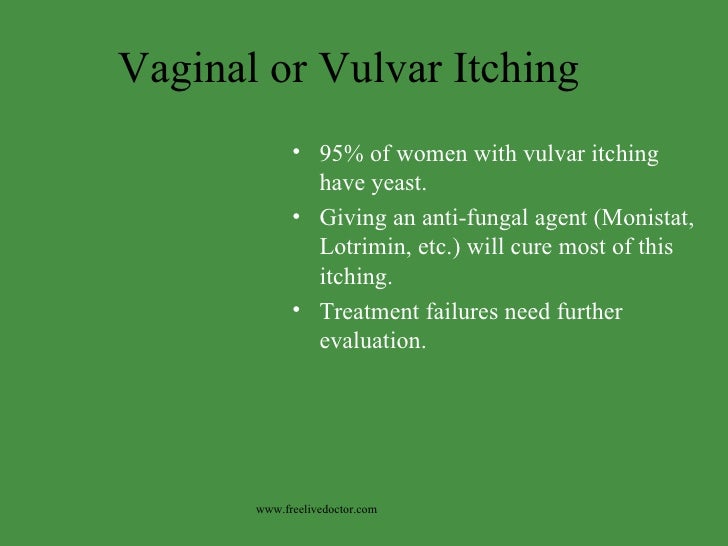 Vaginal or Vulvar Itching

• 95% of women with vulvar itching have yeast.
• Giving an anti-fungal agent (Monistat, Lotrimin, etc.) will cure most of this itching.
• Treatment failures need further evaluation.

www.freelivedoctor.com